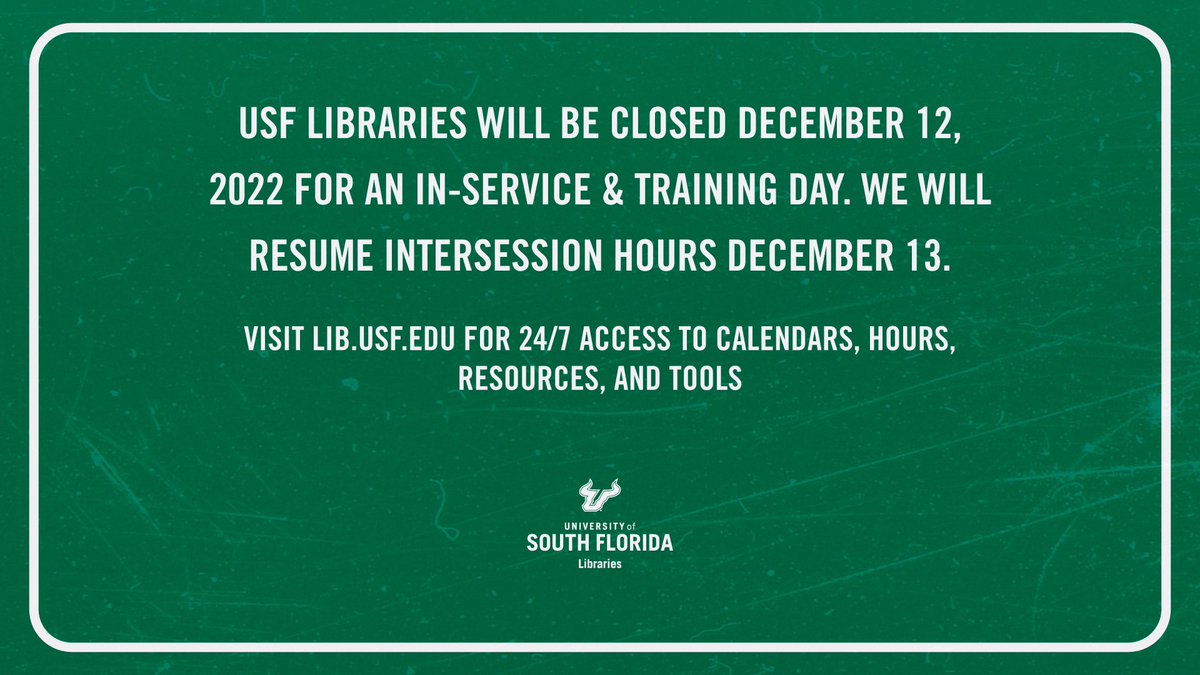 USF LIBRARIES WILL BE CLOSED DECEMBER 12, 2022 FOR AN IN-SERVICE & TRAINING DAY. WE WILL RESUME INTERSESSION HOURS DECEMBER 13.

VISIT LIB.USF.EDU FOR 24/7 ACCESS TO CALENDARS, HOURS, RESOURCES, AND TOOLS

UNIVERSITY of
SOUTH FLORIDA
Libraries